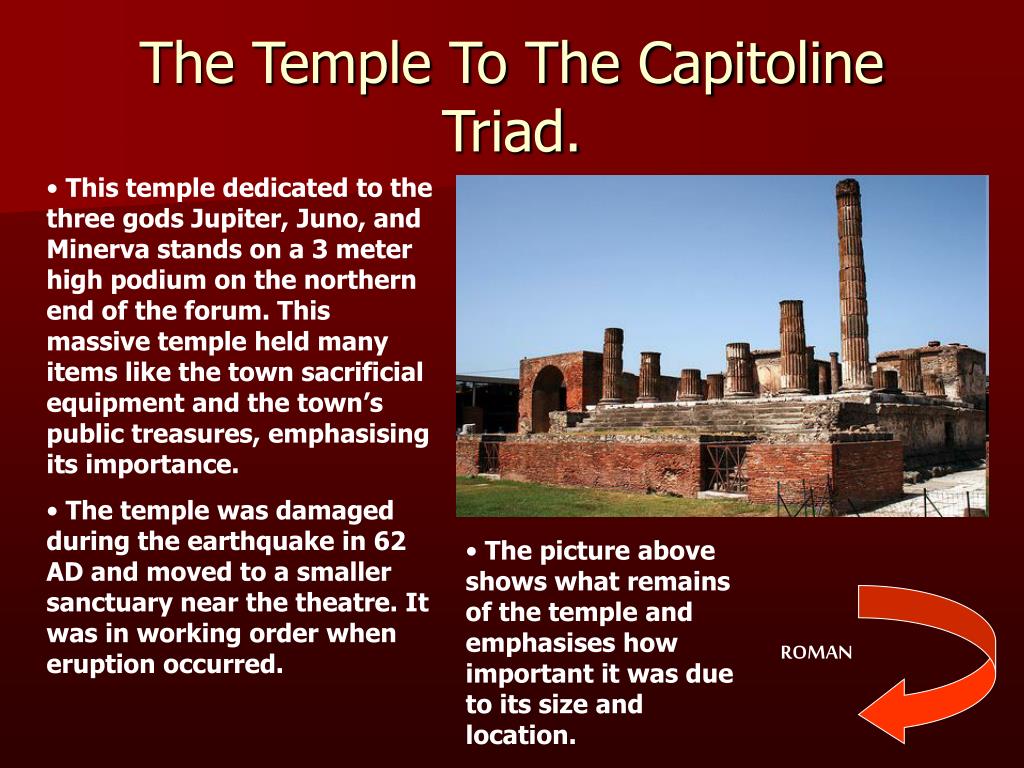 The Temple To The Capitoline Triad.

• This temple dedicated to the three gods Jupiter, Juno, and Minerva stands on a 3 meter high podium on the northern end of the forum. This massive temple held many items like the town sacrificial equipment and the town's public treasures, emphasising its importance.

• The temple was damaged during the earthquake in 62 AD and moved to a smaller sanctuary near the theatre. It was in working order when eruption occurred.

• The picture above shows what remains of the temple and emphasises how important it was due to its size and location.

ROMAN